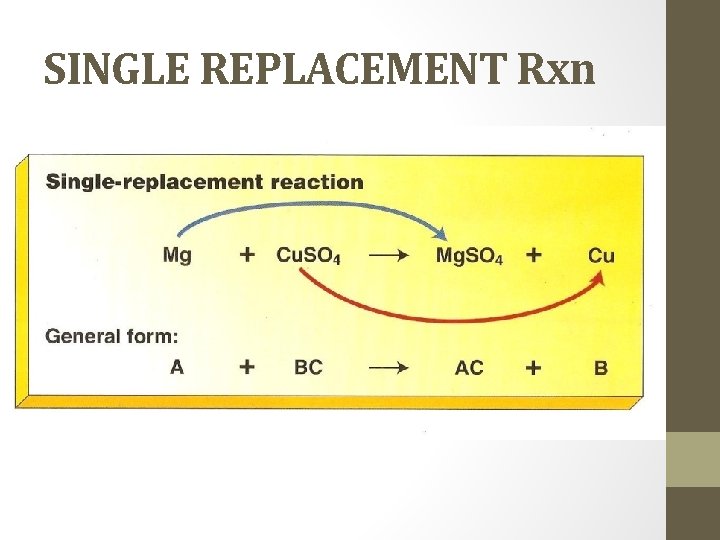 SINGLE REPLACEMENT Rxn

Single-replacement reaction

$Mg + CuSO_4 \longrightarrow MgSO_4 + Cu$

General form:

$A + BC \longrightarrow AC + B$